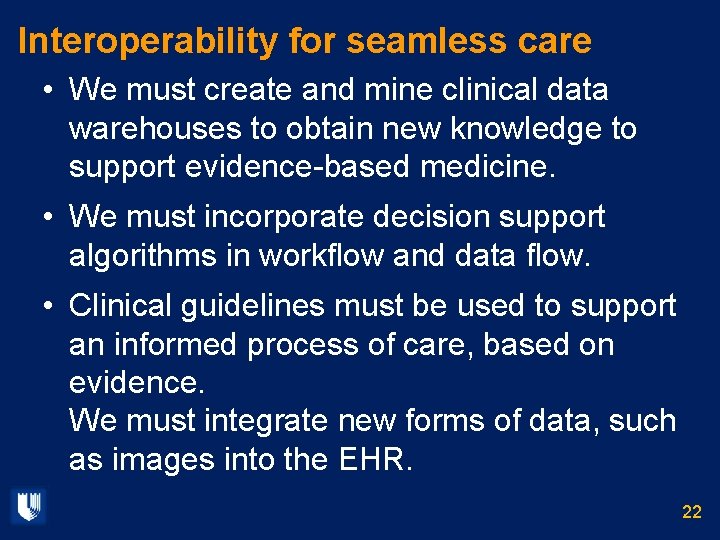 Interoperability for seamless care

• We must create and mine clinical data warehouses to obtain new knowledge to support evidence-based medicine.

• We must incorporate decision support algorithms in workflow and data flow.

• Clinical guidelines must be used to support an informed process of care, based on evidence.
We must integrate new forms of data, such as images into the EHR.

22